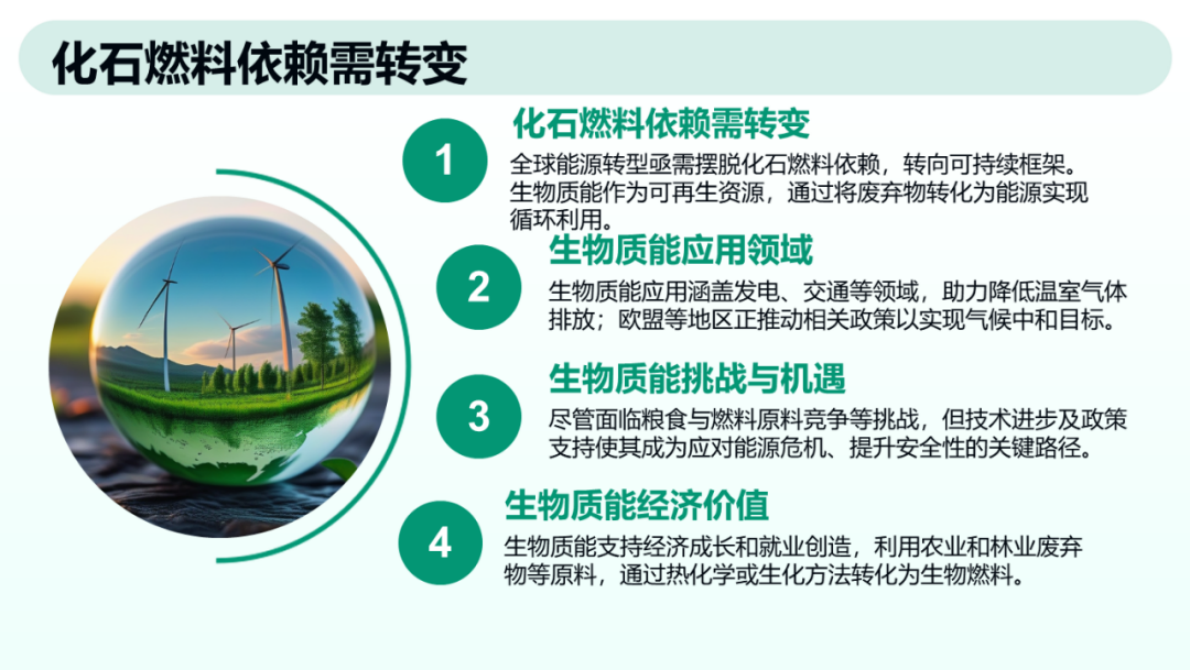 化石燃料依赖需转变

1

化石燃料依赖需转变

全球能源转型亟需摆脱化石燃料依赖，转向可持续框架。生物质能作为可再生资源，通过将废弃物转化为能源实现循环利用。

2

生物质能应用领域

生物质能应用涵盖发电、交通等领域，助力降低温室气体排放；欧盟等地区正推动相关政策以实现气候中和目标。

3

生物质能挑战与机遇

尽管面临粮食与燃料原料竞争等挑战，但技术进步及政策支持使其成为应对能源危机、提升安全性的关键路径。

4

生物质能经济价值

生物质能支持经济成长和就业创造，利用农业和林业废弃物等原料，通过热化学或生化方法转化为生物燃料。